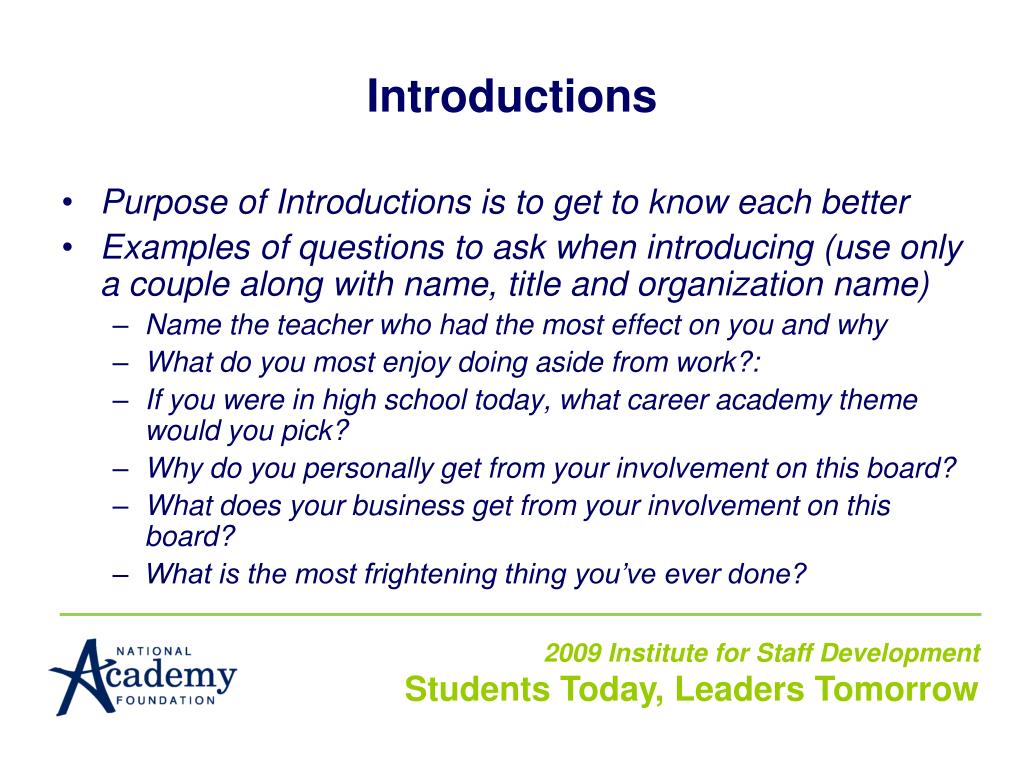 Introductions

• Purpose of Introductions is to get to know each better
• Examples of questions to ask when introducing (use only a couple along with name, title and organization name)
– Name the teacher who had the most effect on you and why
– What do you most enjoy doing aside from work?:
– If you were in high school today, what career academy theme would you pick?
– Why do you personally get from your involvement on this board?
– What does your business get from your involvement on this board?
– What is the most frightening thing you've ever done?

NATIONAL Academy FOUNDATION

2009 Institute for Staff Development
Students Today, Leaders Tomorrow